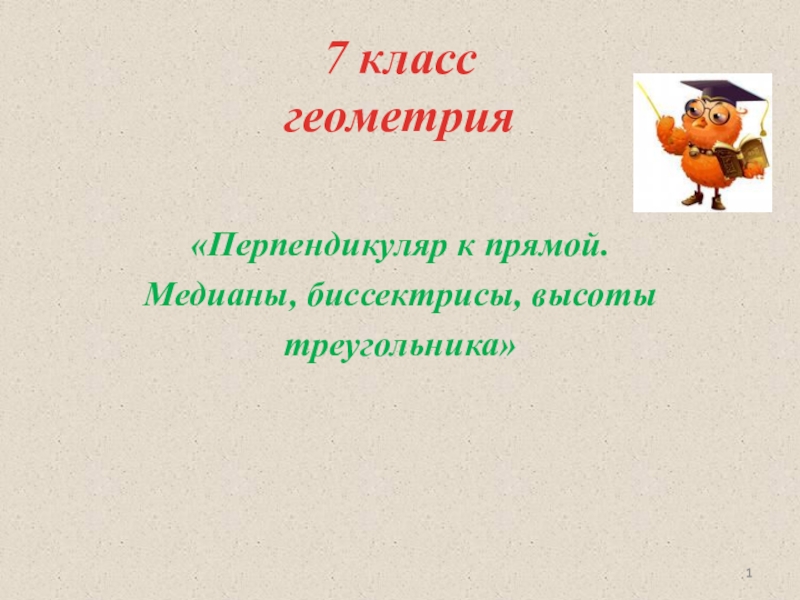 7 класс
геометрия

«Перпендикуляр к прямой.
Медианы, биссектрисы, высоты
треугольника»

1